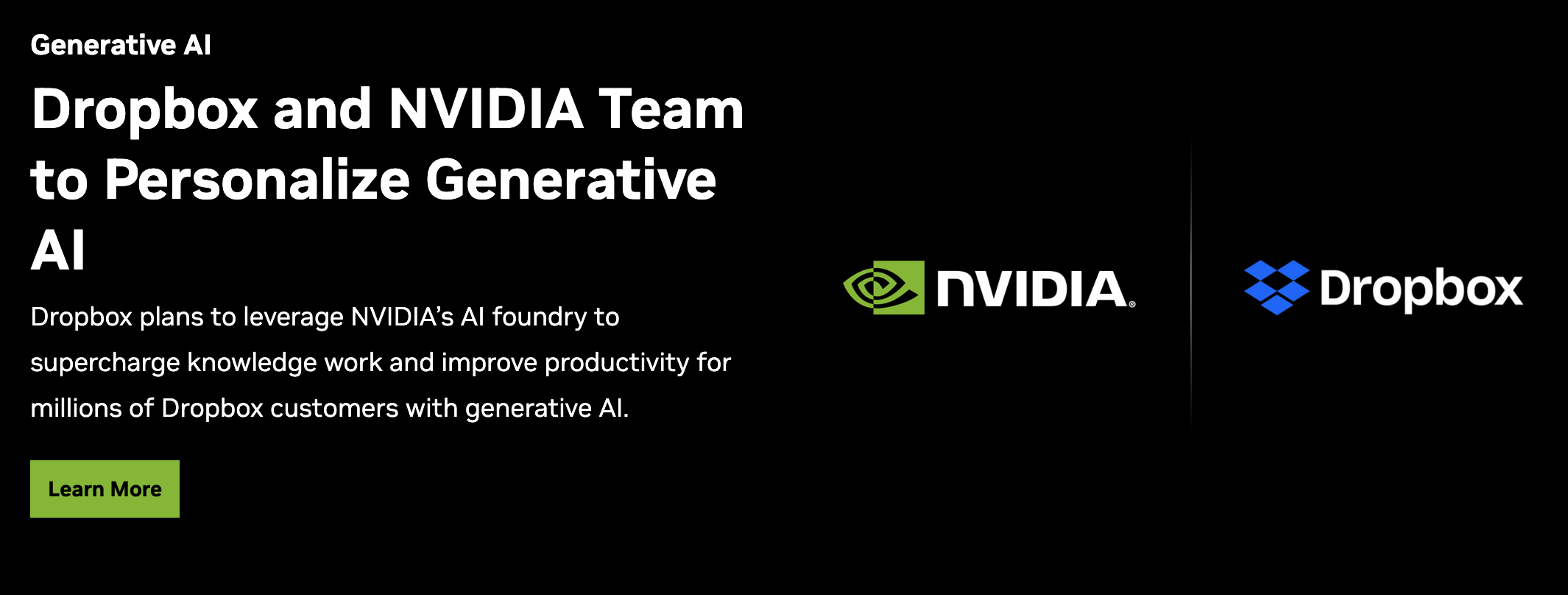 Generative AI

Dropbox and NVIDIA Team to Personalize Generative AI

Dropbox plans to leverage NVIDIA's AI foundry to supercharge knowledge work and improve productivity for millions of Dropbox customers with generative AI.

Learn More

NVIDIA.

Dropbox